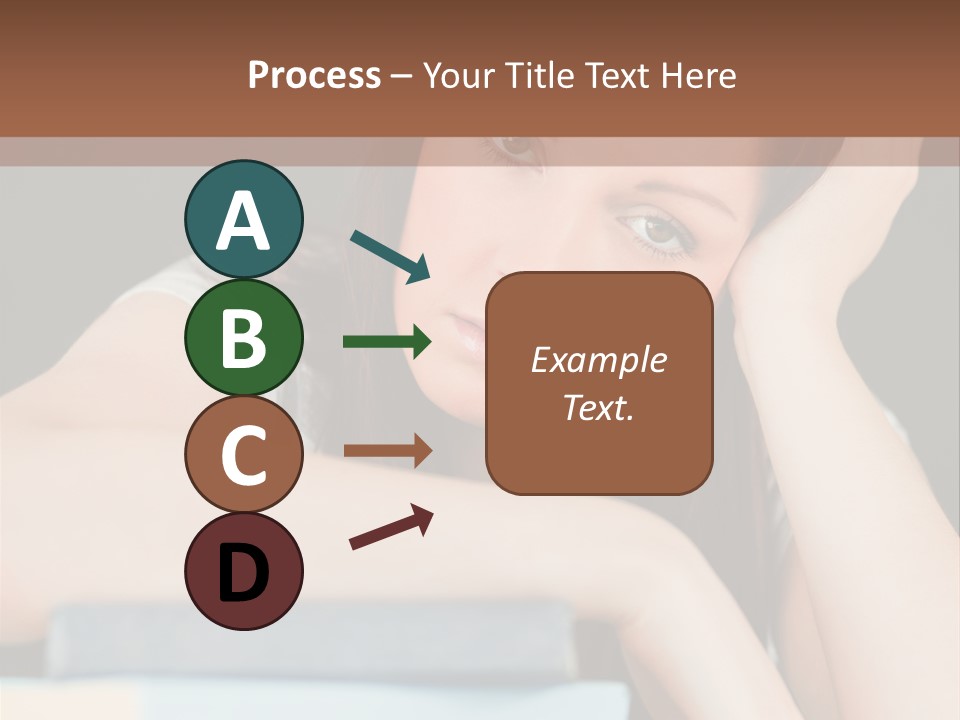 Process – Your Title Text Here

A

B

C

D

Example Text.